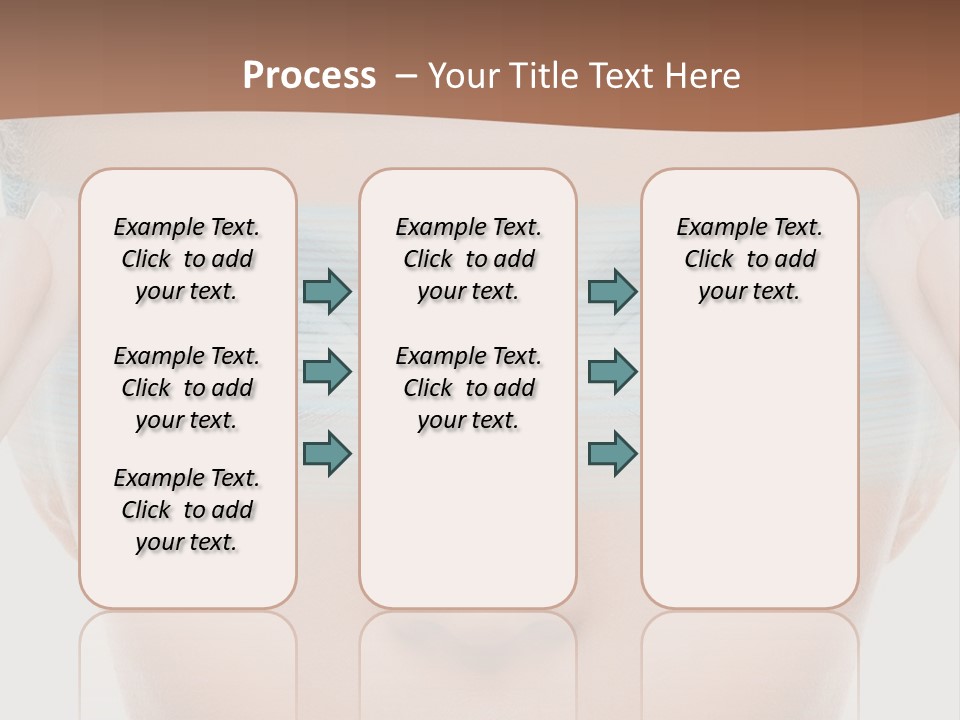 Process – Your Title Text Here

Example Text. Click to add your text.

Example Text. Click to add your text.

Example Text. Click to add your text.

Example Text. Click to add your text.

Example Text. Click to add your text.

Example Text. Click to add your text.